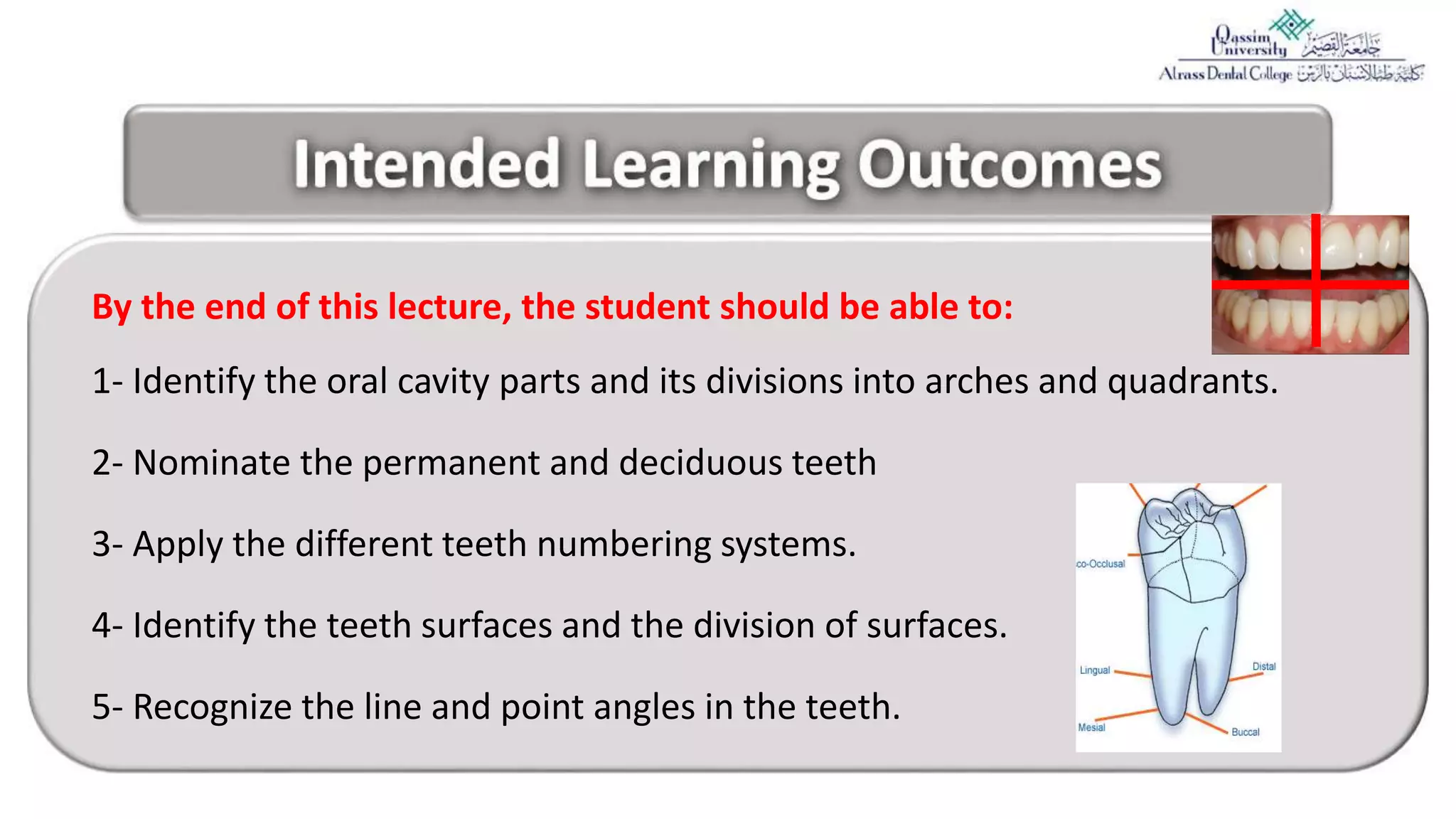 Qassim University جامعة القصيم
Alrass Dental College كلية طب الأسنان بالرس

Intended Learning Outcomes

By the end of this lecture, the student should be able to:

1- Identify the oral cavity parts and its divisions into arches and quadrants.

2- Nominate the permanent and deciduous teeth

3- Apply the different teeth numbering systems.

4- Identify the teeth surfaces and the division of surfaces.

5- Recognize the line and point angles in the teeth.

co-Occlusal
Lingual
Distal
Mesial
Buccal